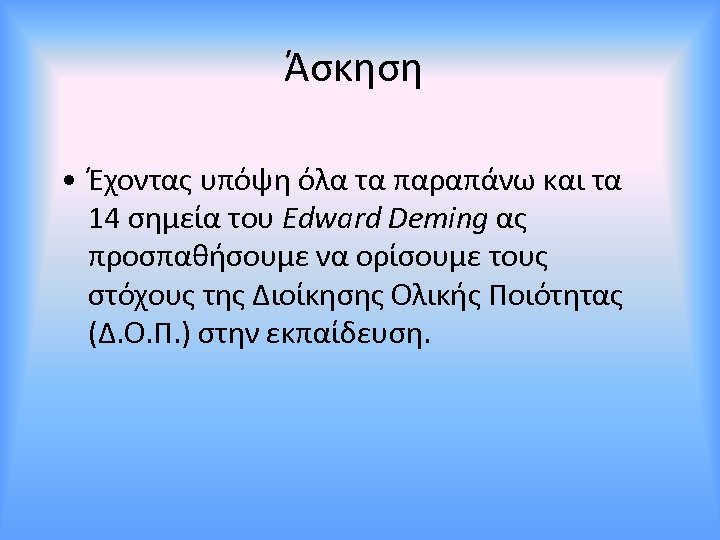 Άσκηση

• Έχοντας υπόψη όλα τα παραπάνω και τα 14 σημεία του Edward Deming ας προσπαθήσουμε να ορίσουμε τους στόχους της Διοίκησης Ολικής Ποιότητας (Δ.Ο.Π.) στην εκπαίδευση.